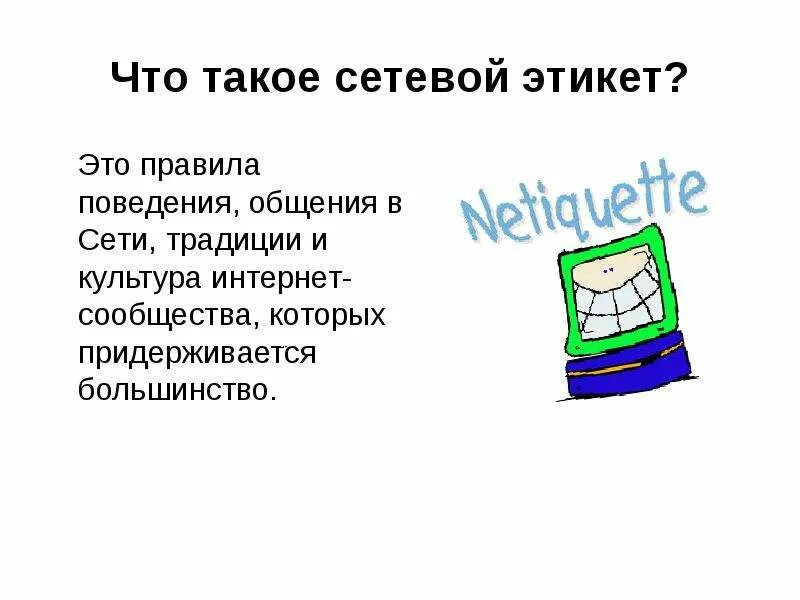 Что такое сетевой этикет?

Это правила поведения, общения в Сети, традиции и культура интернет-сообщества, которых придерживается большинство.

Netiquette